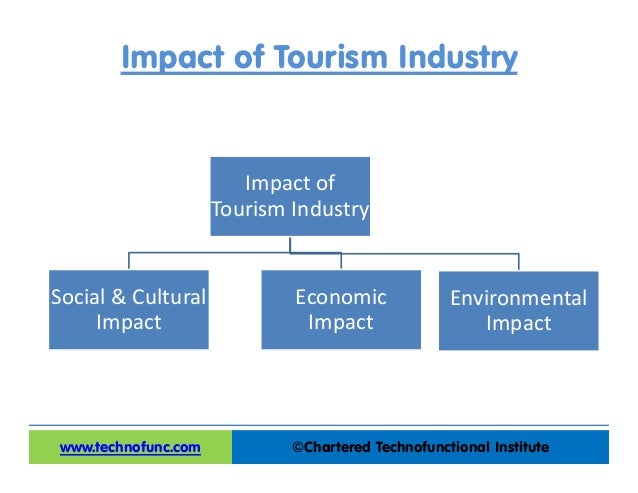 Impact of Tourism Industry

Impact of Tourism Industry

Social & Cultural Impact

Economic Impact

Environmental Impact

www.technofunc.com

©Chartered Technofunctional Institute